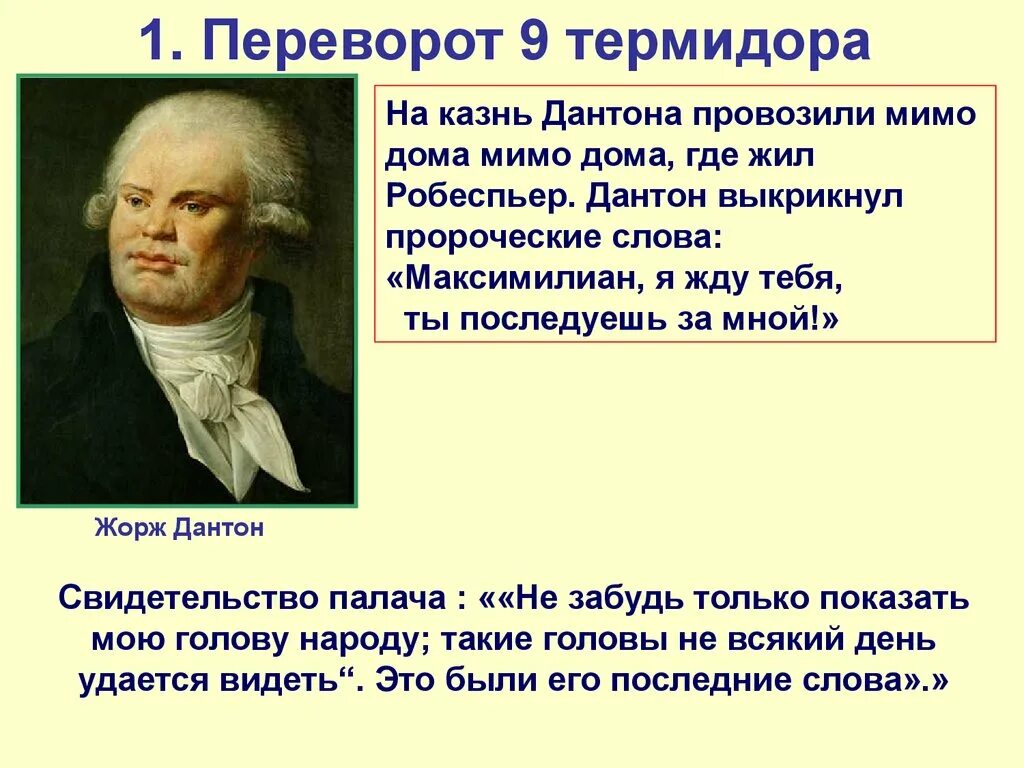 1. Переворот 9 термидора

На казнь Дантона провозили мимо дома мимо дома, где жил Робеспьер. Дантон выкрикнул пророческие слова: «Максимилиан, я жду тебя, ты последуешь за мной!»

Жорж Дантон

Свидетельство палача : ««Не забудь только показать мою голову народу; такие головы не всякий день удается видеть“. Это были его последние слова».»